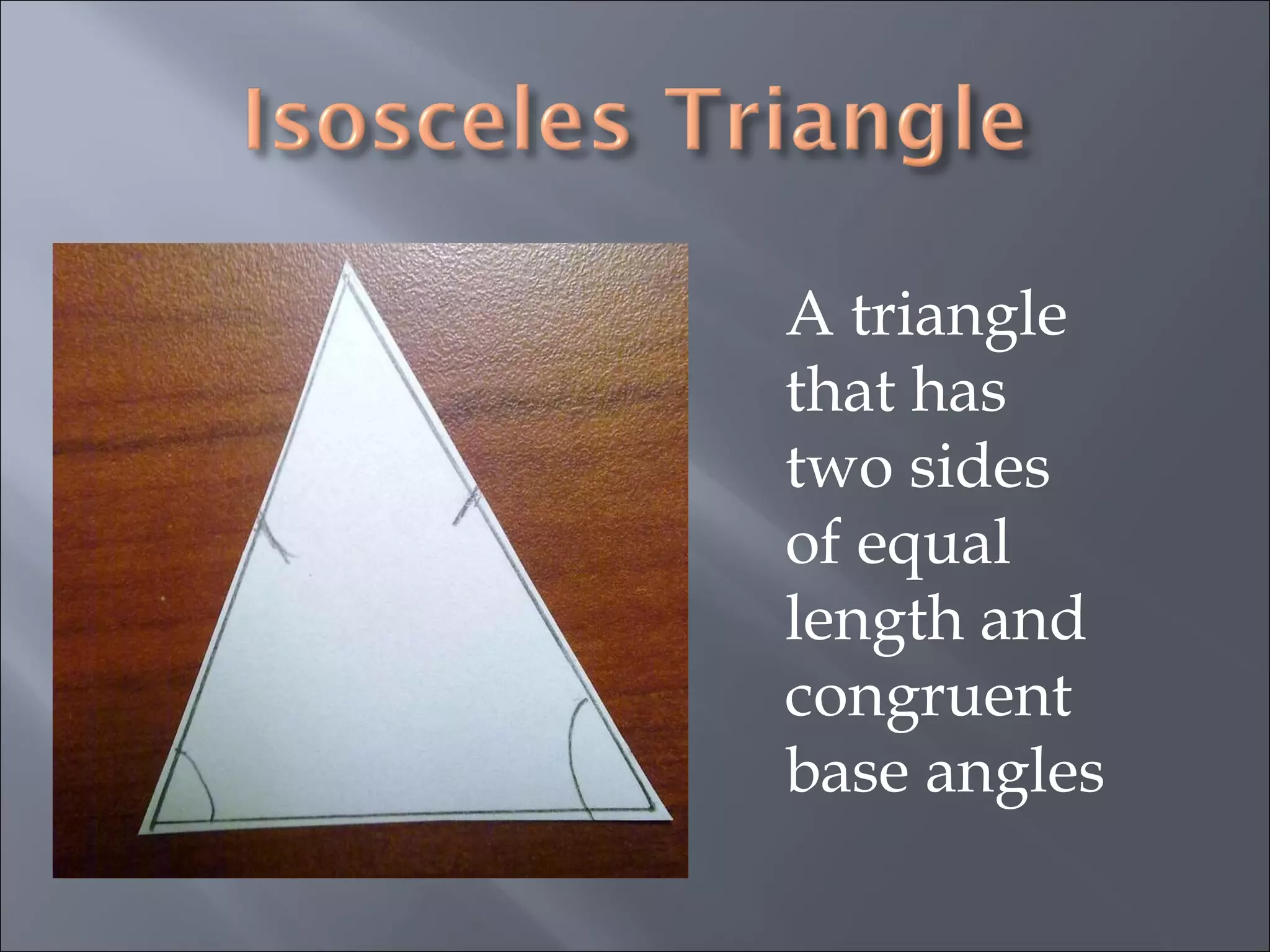 Isosceles Triangle

A triangle that has two sides of equal length and congruent base angles